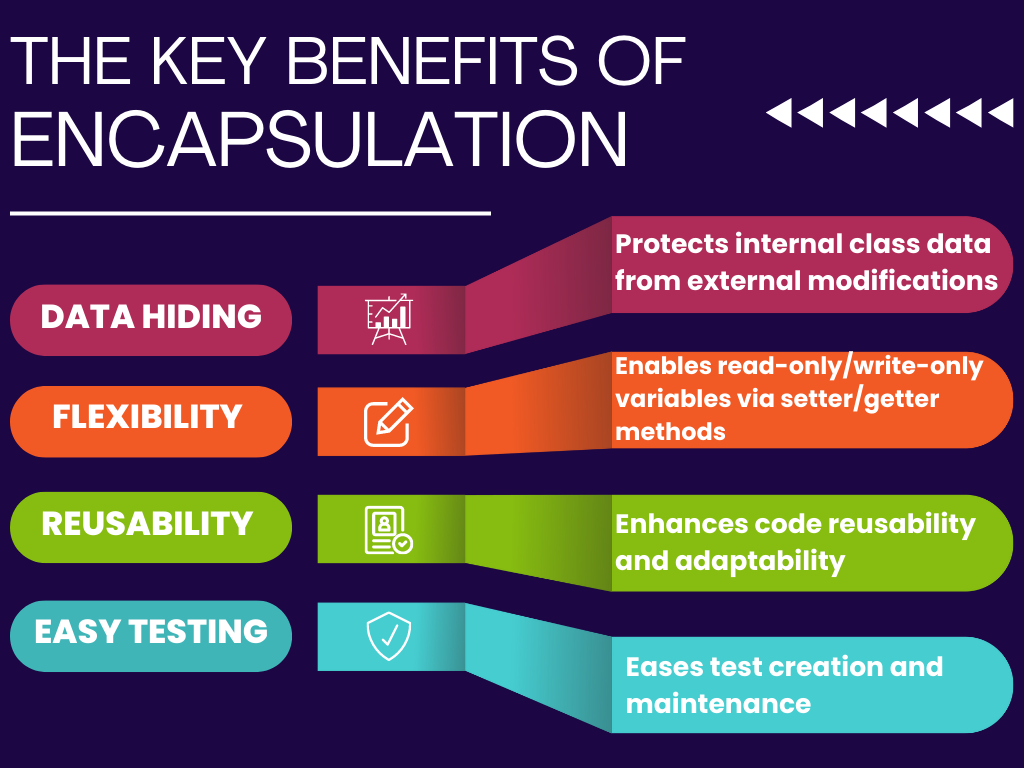 THE KEY BENEFITS OF ENCAPSULATION

DATA HIDING

Protects internal class data from external modifications

FLEXIBILITY

Enables read-only/write-only variables via setter/getter methods

REUSABILITY

Enhances code reusability and adaptability

EASY TESTING

Eases test creation and maintenance